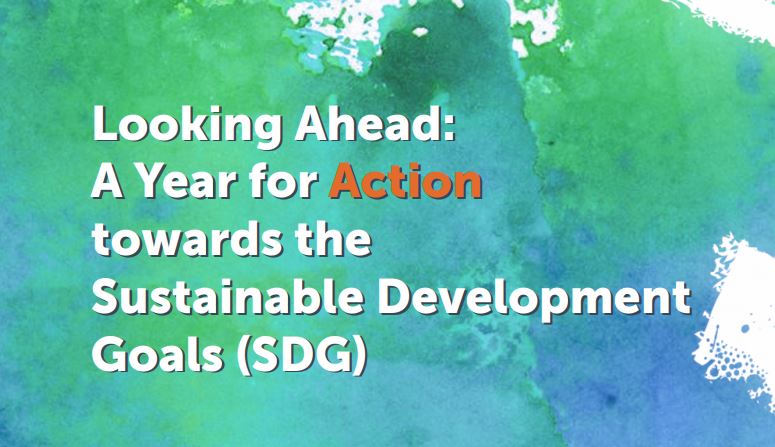 Looking Ahead:
A Year for Action towards the Sustainable Development Goals (SDG)